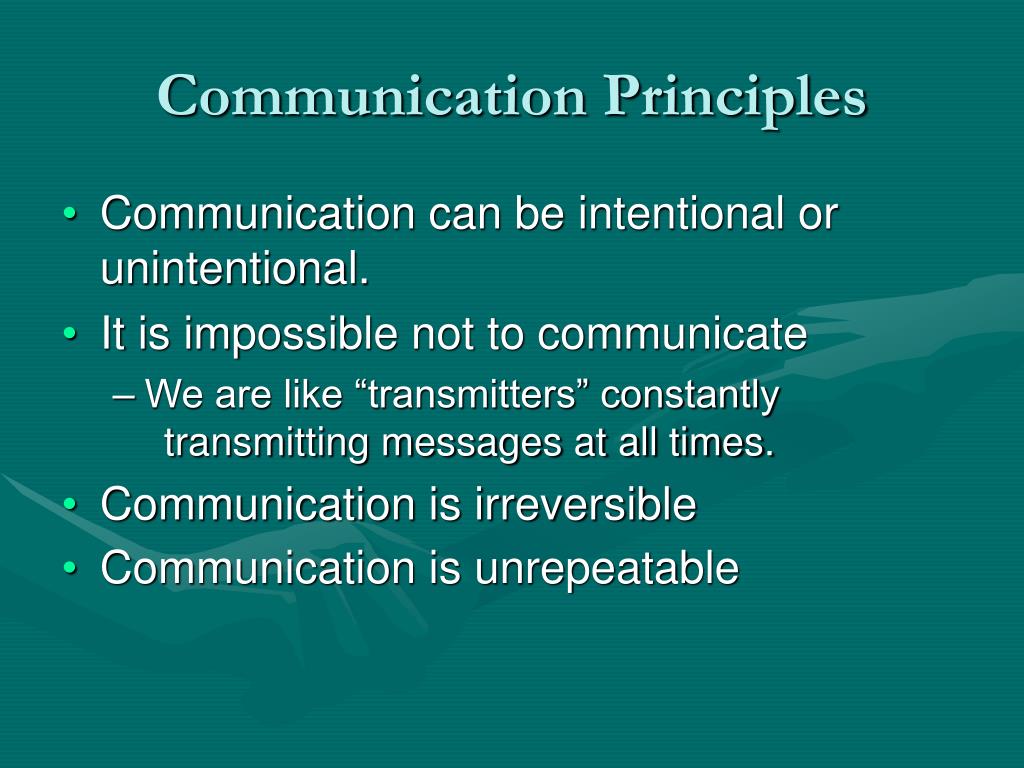 Communication Principles

• Communication can be intentional or unintentional.
• It is impossible not to communicate
– We are like “transmitters” constantly transmitting messages at all times.
• Communication is irreversible
• Communication is unrepeatable